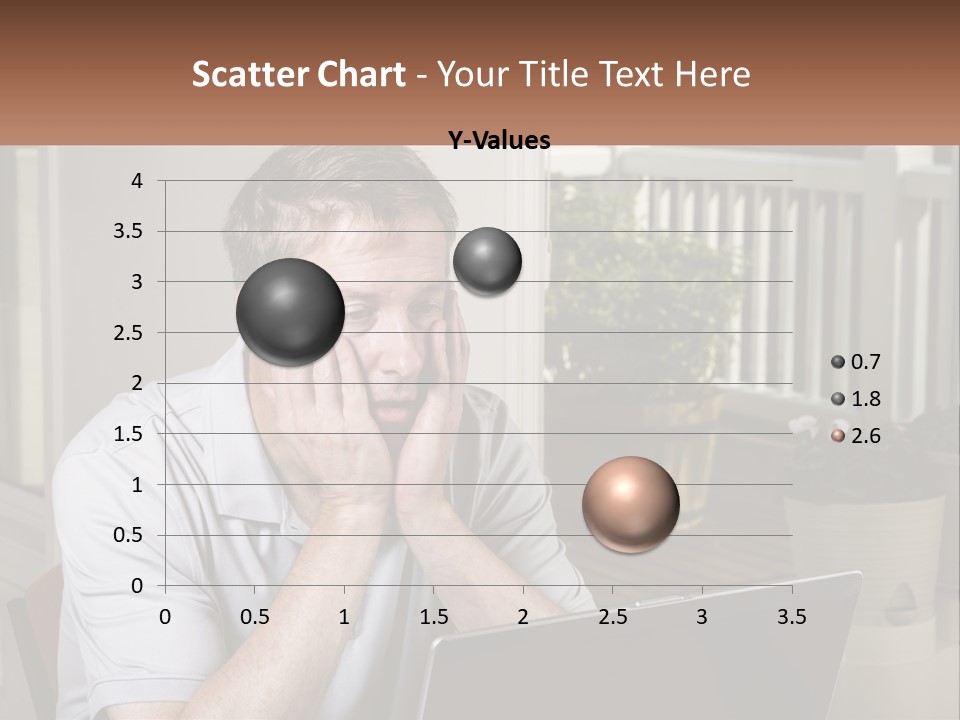 Scatter Chart - Your Title Text Here

Y-Values

4
3.5
3
2.5
2
1.5
1
0.5
0

0 0.5 1 1.5 2 2.5 3 3.5

0.7
1.8
2.6